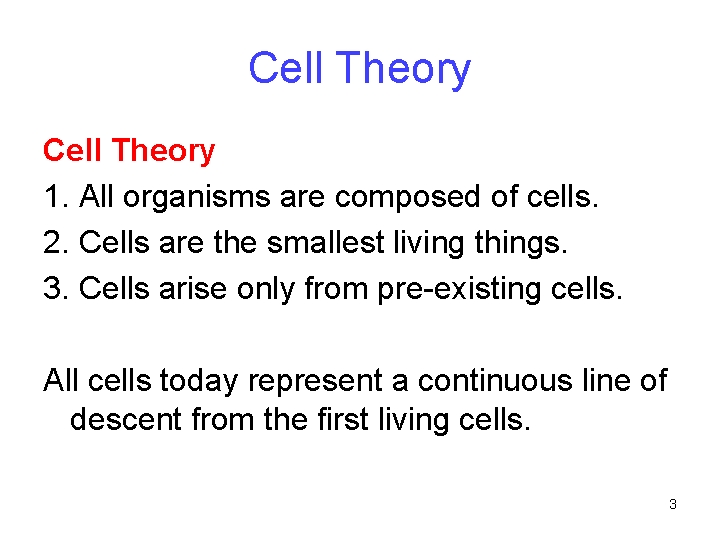 Cell Theory

Cell Theory
1. All organisms are composed of cells.
2. Cells are the smallest living things.
3. Cells arise only from pre-existing cells.

All cells today represent a continuous line of descent from the first living cells.

3